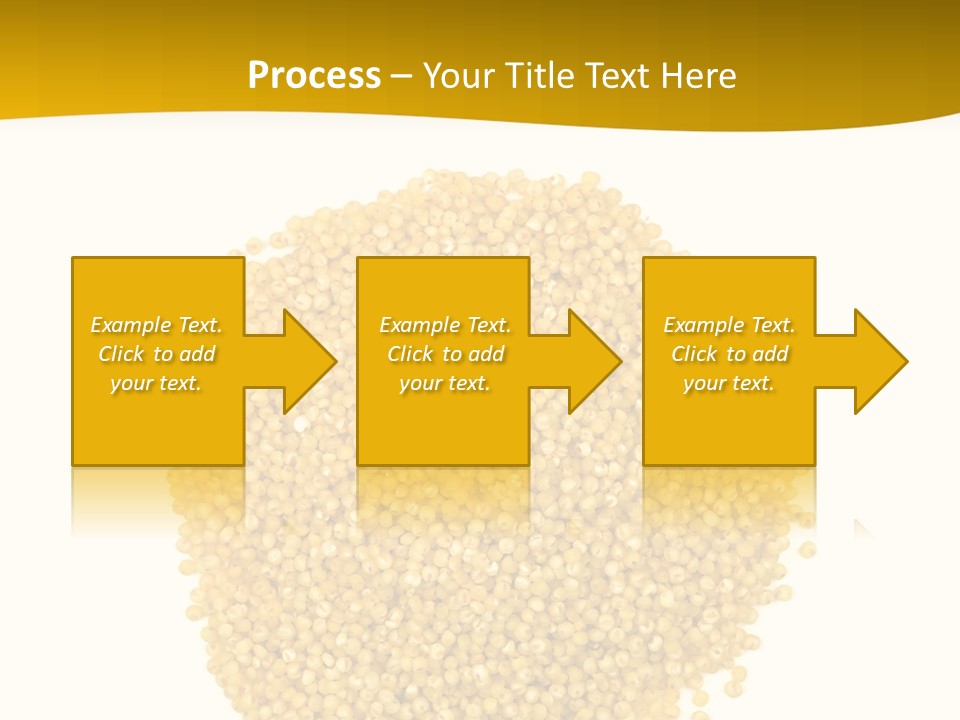 Process – Your Title Text Here

Example Text. Click to add your text.

Example Text. Click to add your text.

Example Text. Click to add your text.